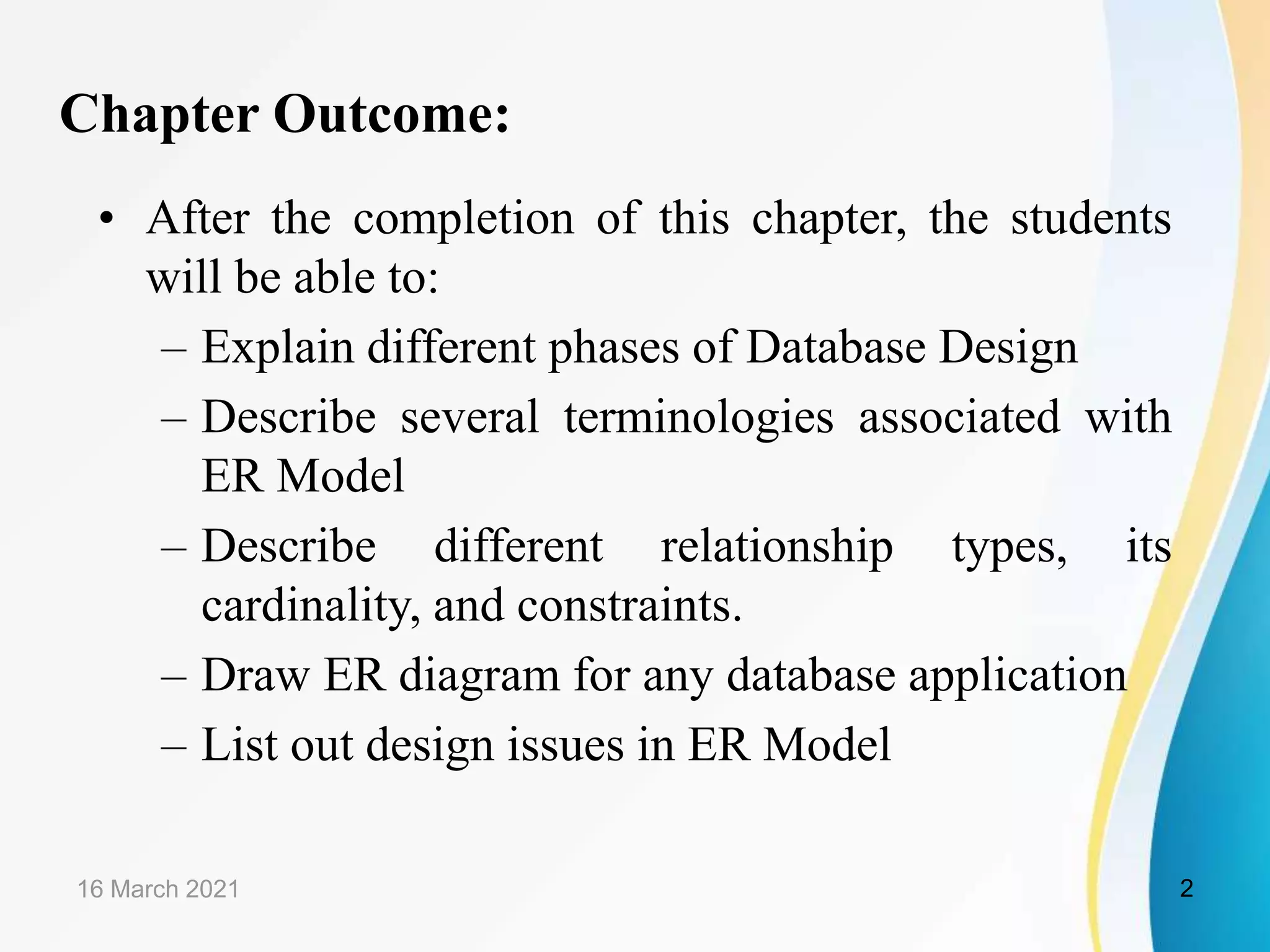 Chapter Outcome:

• After the completion of this chapter, the students will be able to:

– Explain different phases of Database Design

– Describe several terminologies associated with ER Model

– Describe different relationship types, its cardinality, and constraints.

– Draw ER diagram for any database application

– List out design issues in ER Model

16 March 2021

2